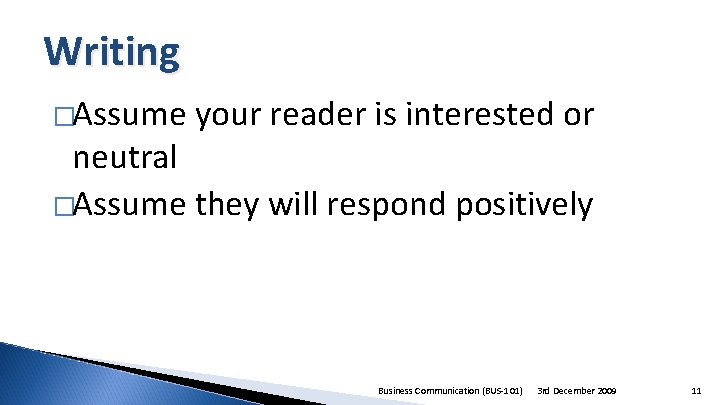 Writing

□Assume your reader is interested or neutral

□Assume they will respond positively

Business Communication (BUS-101) 3rd December 2009 11